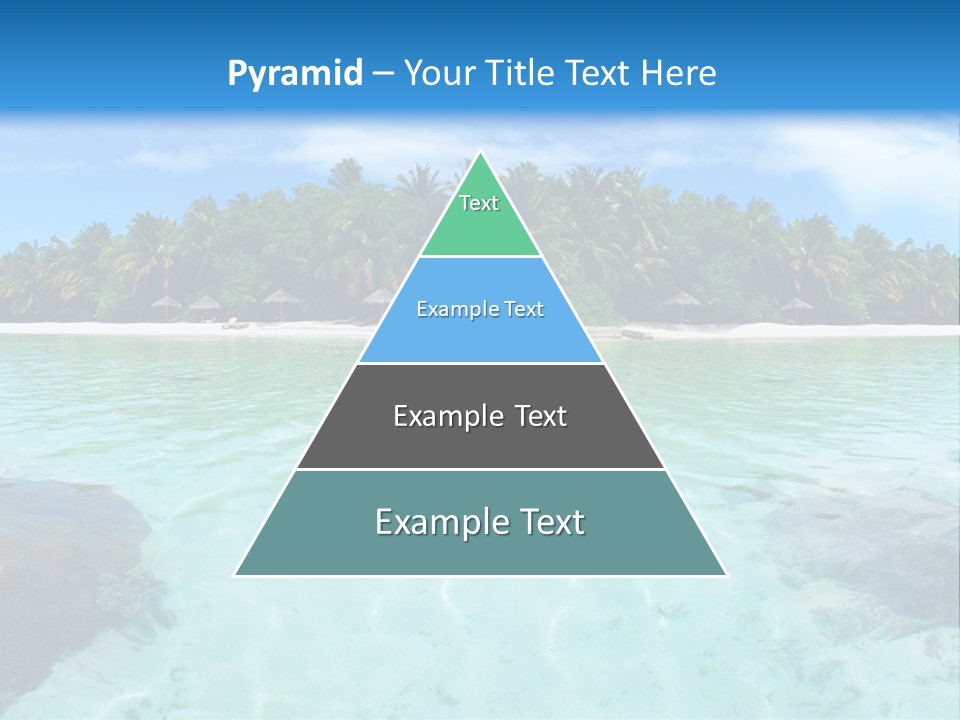 Pyramid – Your Title Text Here

Text

Example Text

Example Text

Example Text